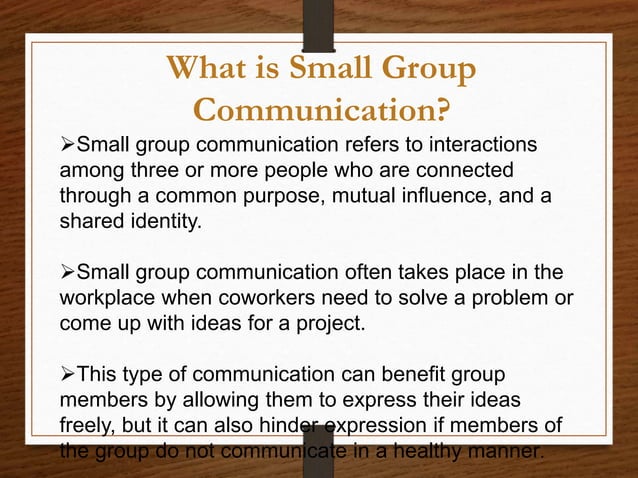 What is Small Group Communication?

➢Small group communication refers to interactions among three or more people who are connected through a common purpose, mutual influence, and a shared identity.

➢Small group communication often takes place in the workplace when coworkers need to solve a problem or come up with ideas for a project.

➢This type of communication can benefit group members by allowing them to express their ideas freely, but it can also hinder expression if members of the group do not communicate in a healthy manner.